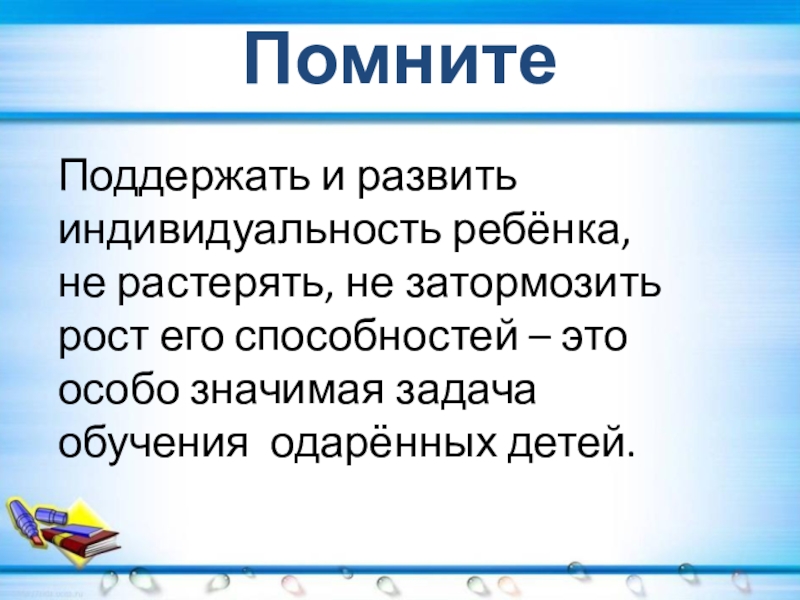 Помните

Поддержать и развить индивидуальность ребёнка, не растерять, не затормозить рост его способностей – это особо значимая задача обучения одарённых детей.